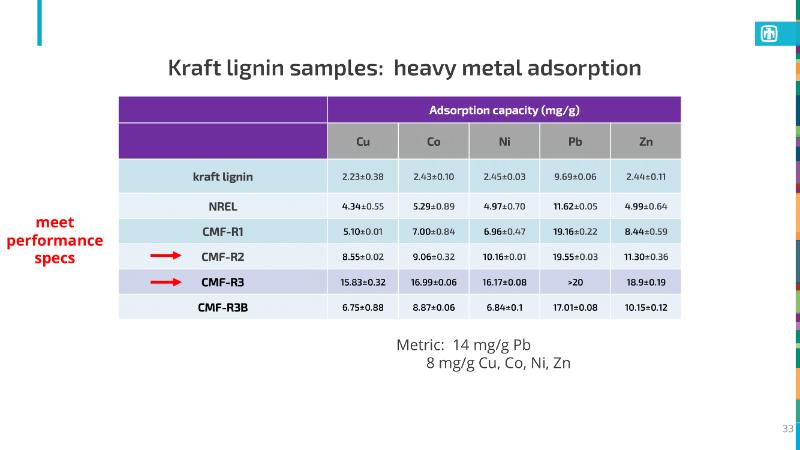 Kraft lignin samples: heavy metal adsorption

| | Adsorption capacity (mg/g) | | | | |
|---|---|---|---|---|---|
| | Cu | Co | Ni | Pb | Zn |
| kraft lignin | 2.23±0.38 | 2.43±0.10 | 2.45±0.03 | 9.69±0.06 | 2.44±0.11 |
| NREL | 4.34±0.55 | 5.29±0.89 | 4.97±0.70 | 11.62±0.05 | 4.99±0.64 |
| CMF-R1 | 5.10±0.01 | 7.00±0.84 | 6.96±0.47 | 19.16±0.22 | 8.44±0.59 |
| CMF-R2 | 8.55±0.02 | 9.06±0.32 | 10.16±0.01 | 19.55±0.03 | 11.30±0.36 |
| CMF-R3 | 15.83±0.32 | 16.99±0.06 | 16.17±0.08 | >20 | 18.9±0.19 |
| CMF-R3B | 6.75±0.88 | 8.87±0.06 | 6.84±0.1 | 17.01±0.08 | 10.15±0.12 |

meet performance specs

Metric: 14 mg/g Pb
8 mg/g Cu, Co, Ni, Zn

33